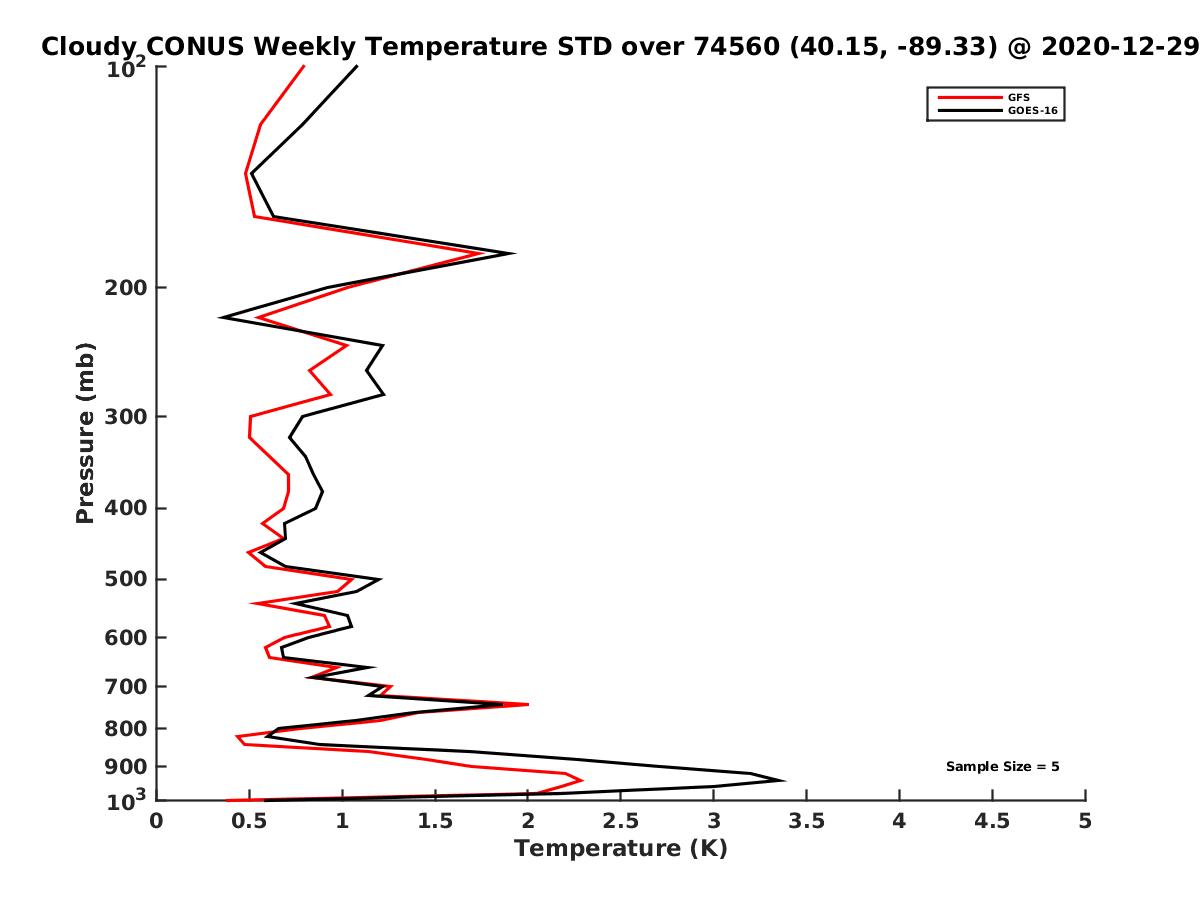 Cloudy CONUS Weekly Temperature STD over 74560 (40.15, -89.33) @ 2020-12-29

GFS
GOES-16

Pressure (mb)

$10^2$
200
300
400
500
600
700
800
900
$10^3$

Sample Size = 5

0 0.5 1 1.5 2 2.5 3 3.5 4 4.5 5
Temperature (K)